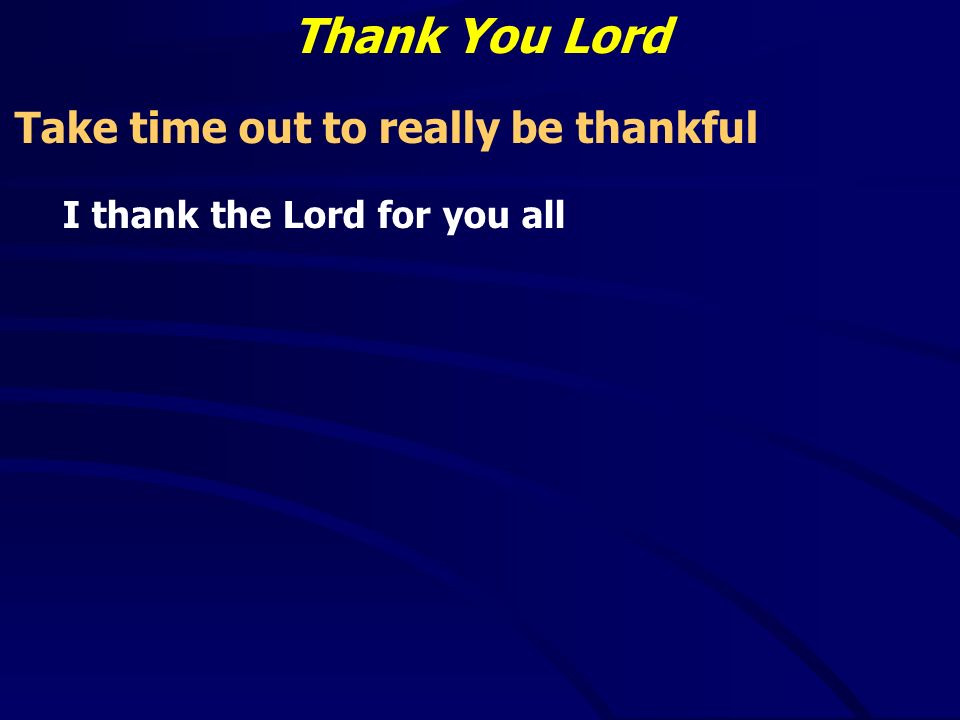 Thank You Lord

Take time out to really be thankful

I thank the Lord for you all